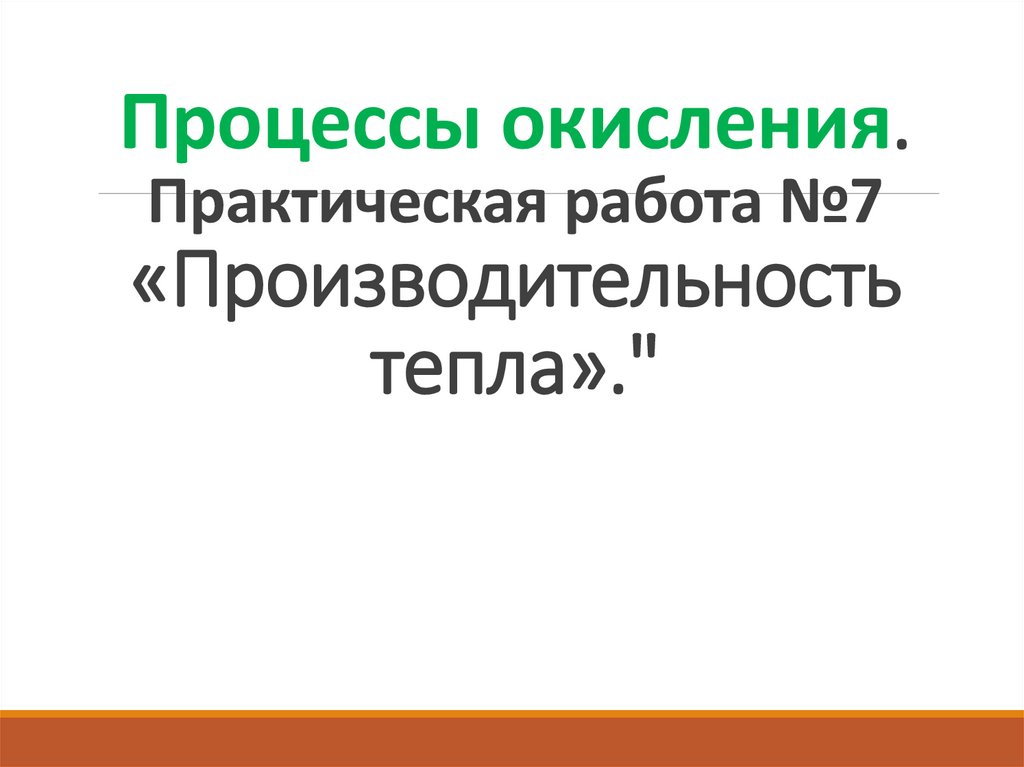 Процессы окисления.
Практическая работа №7 «Производительность тепла»."